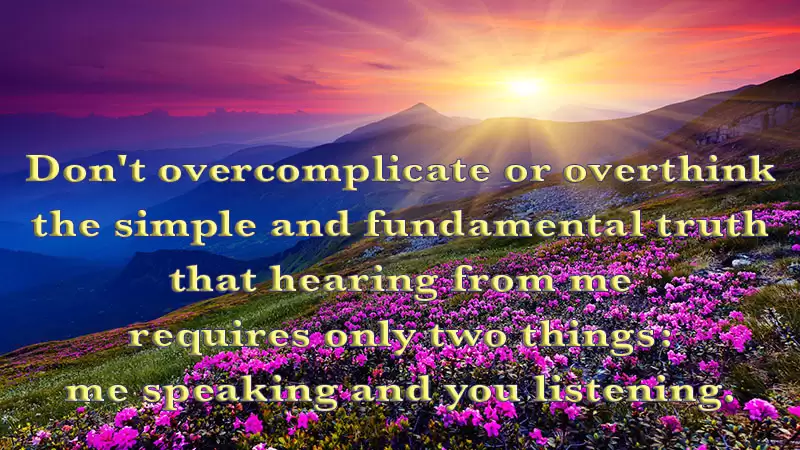 Don't overcomplicate or overthink the simple and fundamental truth that hearing from me requires only two things: me speaking and you listening.